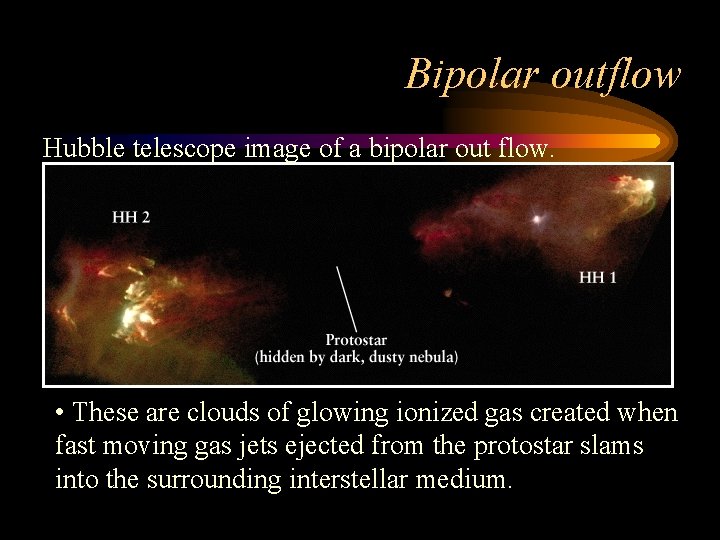 Bipolar outflow

Hubble telescope image of a bipolar out flow.

HH 2

HH 1

Protostar
(hidden by dark, dusty nebula)

• These are clouds of glowing ionized gas created when fast moving gas jets ejected from the protostar slams into the surrounding interstellar medium.